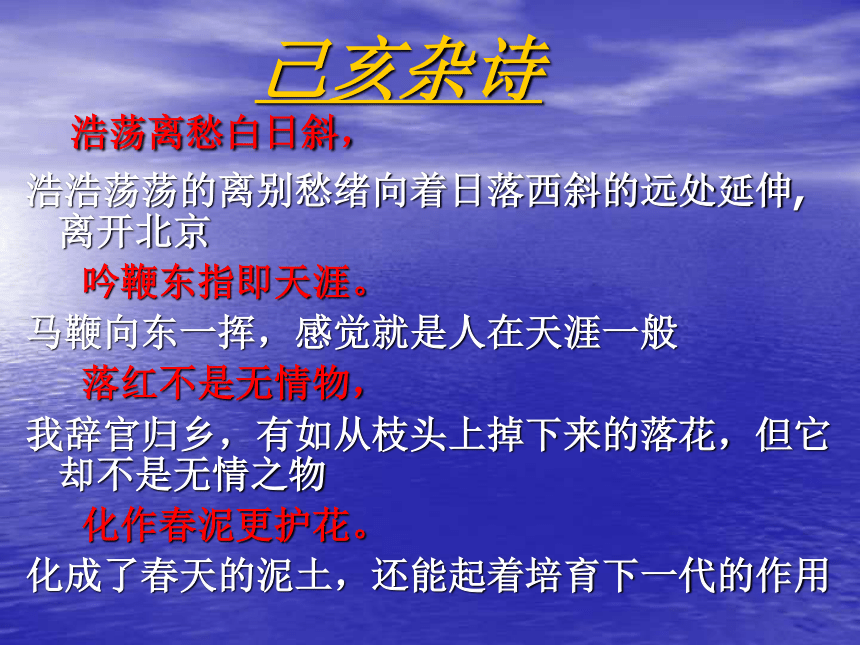 己亥杂诗

浩荡离愁白日斜，

浩浩荡荡的离别愁绪向着日落西斜的远处延伸，离开北京

吟鞭东指即天涯。

马鞭向东一挥，感觉就是人在天涯一般

落红不是无情物，

我辞官归乡，有如从枝头上掉下来的落花，但它却不是无情之物

化作春泥更护花。

化成了春天的泥土，还能起着培育下一代的作用